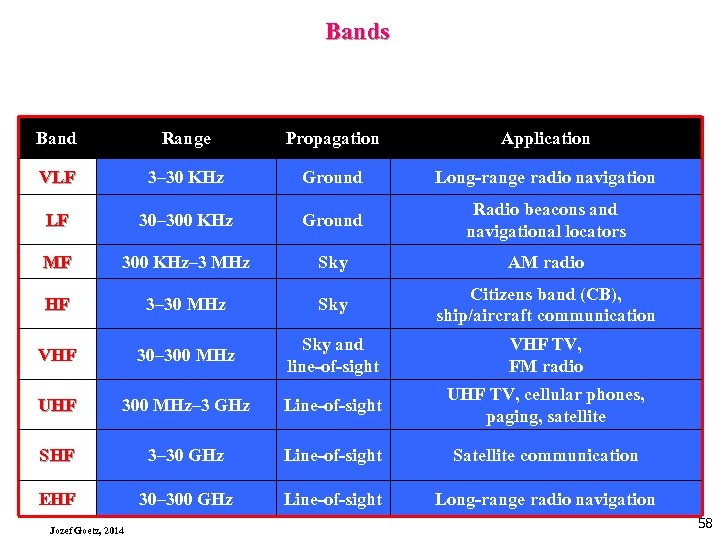 Bands

| Band | Range | Propagation | Application |
|---|---|---|---|
| VLF | 3–30 KHz | Ground | Long-range radio navigation |
| LF | 30–300 KHz | Ground | Radio beacons and navigational locators |
| MF | 300 KHz–3 MHz | Sky | AM radio |
| HF | 3–30 MHz | Sky | Citizens band (CB), ship/aircraft communication |
| VHF | 30–300 MHz | Sky and line-of-sight | VHF TV, FM radio |
| UHF | 300 MHz–3 GHz | Line-of-sight | UHF TV, cellular phones, paging, satellite |
| SHF | 3–30 GHz | Line-of-sight | Satellite communication |
| EHF | 30–300 GHz | Line-of-sight | Long-range radio navigation |

Jozef Goetz, 2014

58